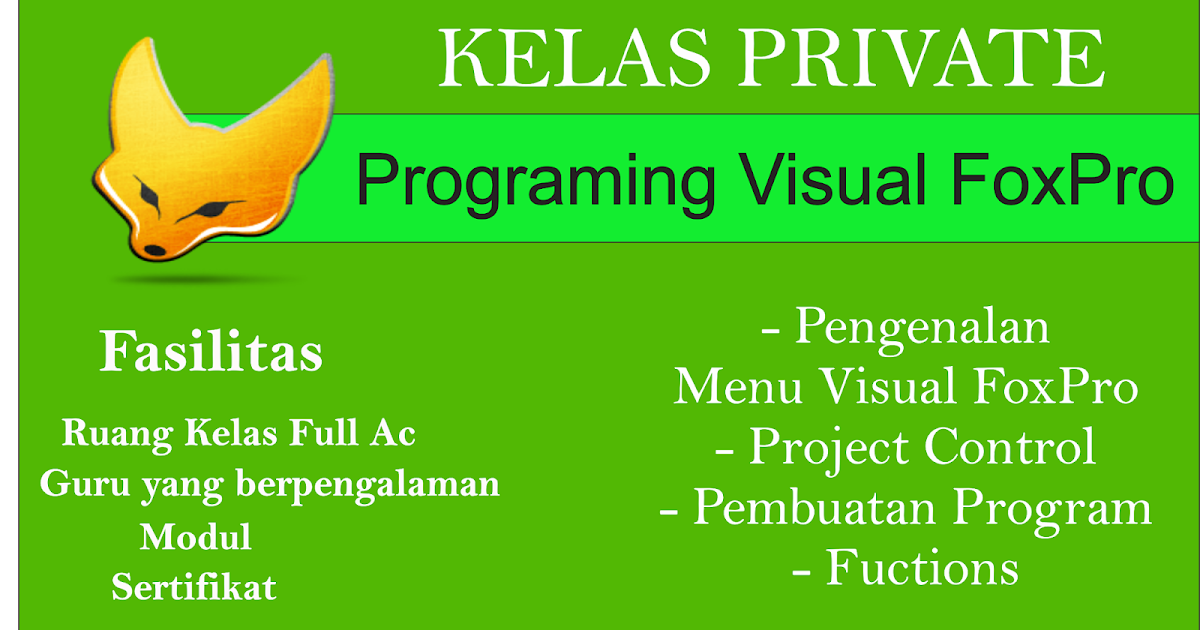 KELAS PRIVATE

Programing Visual FoxPro

Fasilitas

Ruang Kelas Full Ac
Guru yang berpengalaman
Modul
Sertifikat

- Pengenalan Menu Visual FoxPro
- Project Control
- Pembuatan Program
- Fuctions